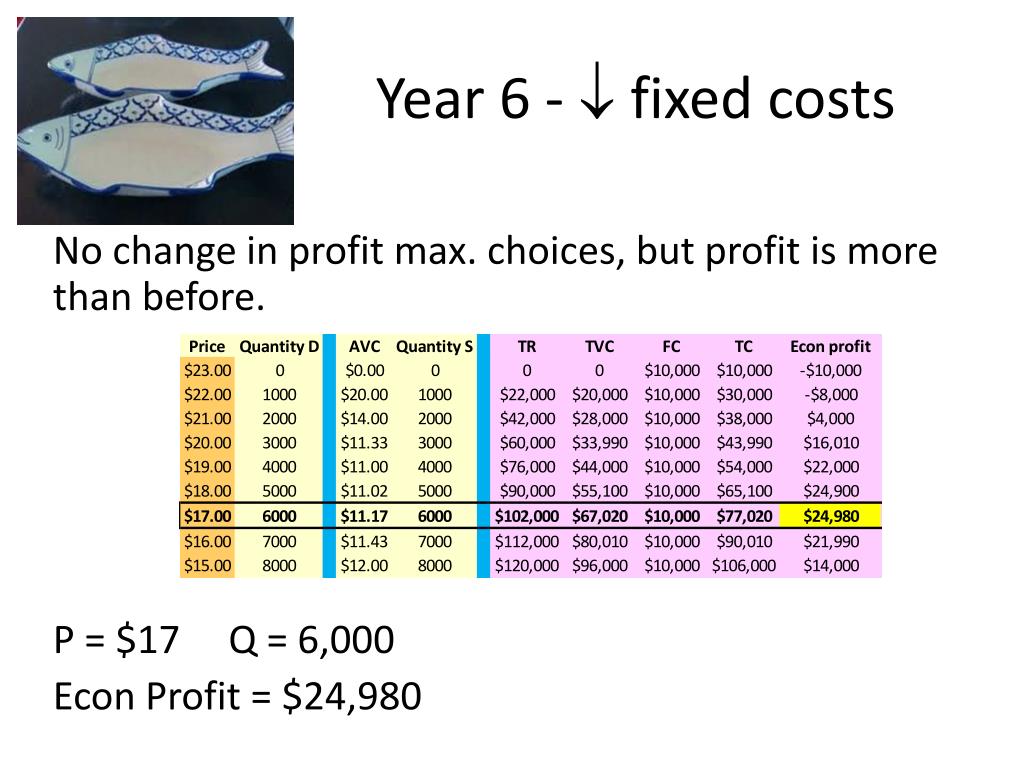 Year 6 - $\downarrow$ fixed costs

No change in profit max. choices, but profit is more than before.

| Price | Quantity D | AVC | Quantity S | TR | TVC | FC | TC | Econ profit |
|---|---|---|---|---|---|---|---|---|
| $23.00 | 0 | $0.00 | 0 | 0 | 0 | $10,000 | $10,000 | -$10,000 |
| $22.00 | 1000 | $20.00 | 1000 | $22,000 | $20,000 | $10,000 | $30,000 | -$8,000 |
| $21.00 | 2000 | $14.00 | 2000 | $42,000 | $28,000 | $10,000 | $38,000 | $4,000 |
| $20.00 | 3000 | $11.33 | 3000 | $60,000 | $33,990 | $10,000 | $43,990 | $16,010 |
| $19.00 | 4000 | $11.00 | 4000 | $76,000 | $44,000 | $10,000 | $54,000 | $22,000 |
| $18.00 | 5000 | $11.02 | 5000 | $90,000 | $55,100 | $10,000 | $65,100 | $24,900 |
| $17.00 | 6000 | $11.17 | 6000 | $102,000 | $67,020 | $10,000 | $77,020 | $24,980 |
| $16.00 | 7000 | $11.43 | 7000 | $112,000 | $80,010 | $10,000 | $90,010 | $21,990 |
| $15.00 | 8000 | $12.00 | 8000 | $120,000 | $96,000 | $10,000 | $106,000 | $14,000 |

P = $17 Q = 6,000

Econ Profit = $24,980